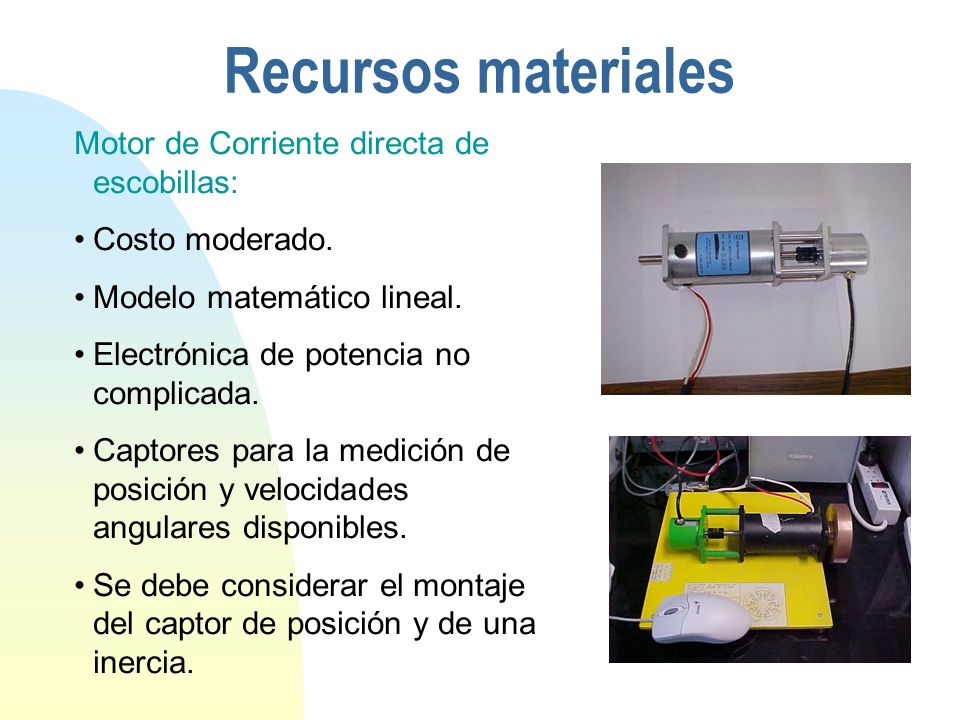 Recursos materiales

Motor de Corriente directa de escobillas:

• Costo moderado.

• Modelo matemático lineal.

• Electrónica de potencia no complicada.

• Captores para la medición de posición y velocidades angulares disponibles.

• Se debe considerar el montaje del captor de posición y de una inercia.